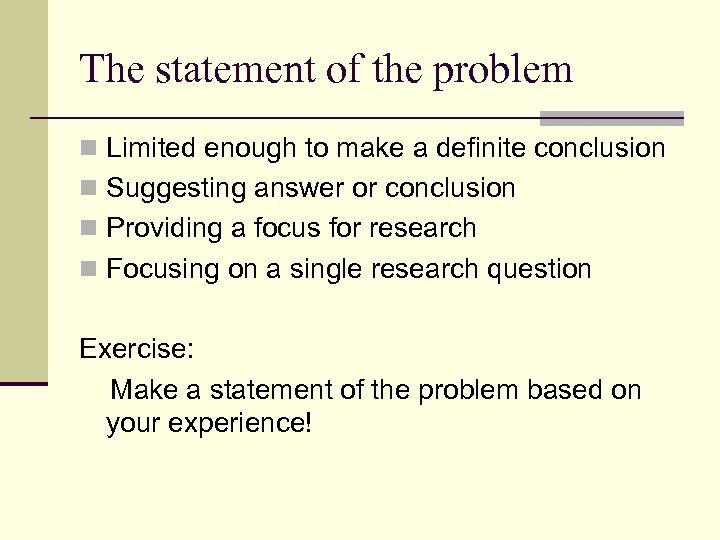 The statement of the problem

- Limited enough to make a definite conclusion
- Suggesting answer or conclusion
- Providing a focus for research
- Focusing on a single research question

Exercise:

Make a statement of the problem based on your experience!